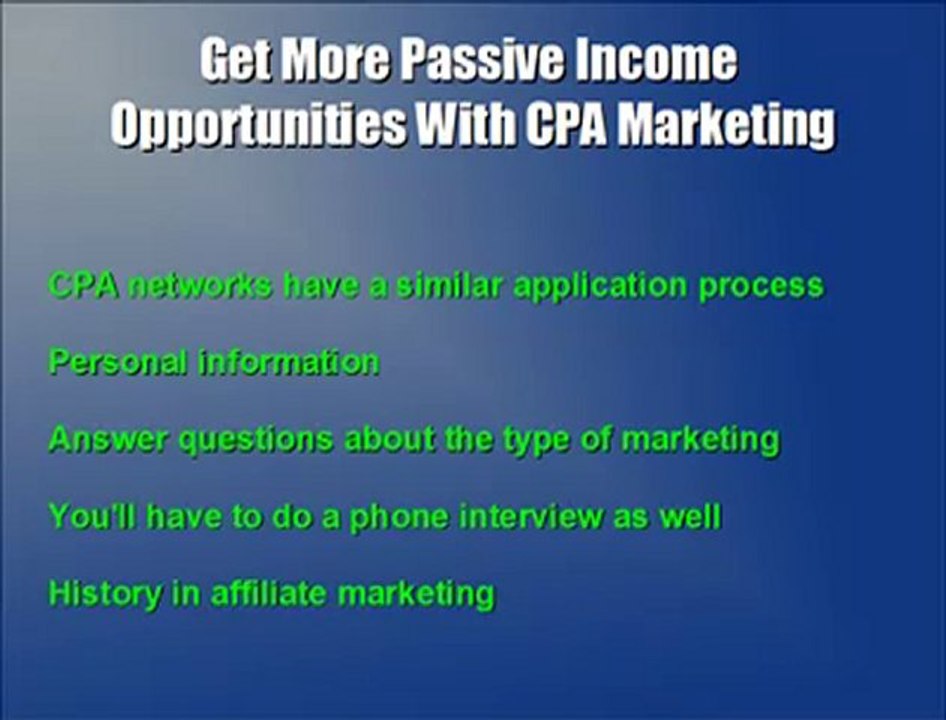 Get More Passive Income Opportunities With CPA Marketing

CPA networks have a similar application process

Personal information

Answer questions about the type of marketing

You'll have to do a phone interview as well

History in affiliate marketing